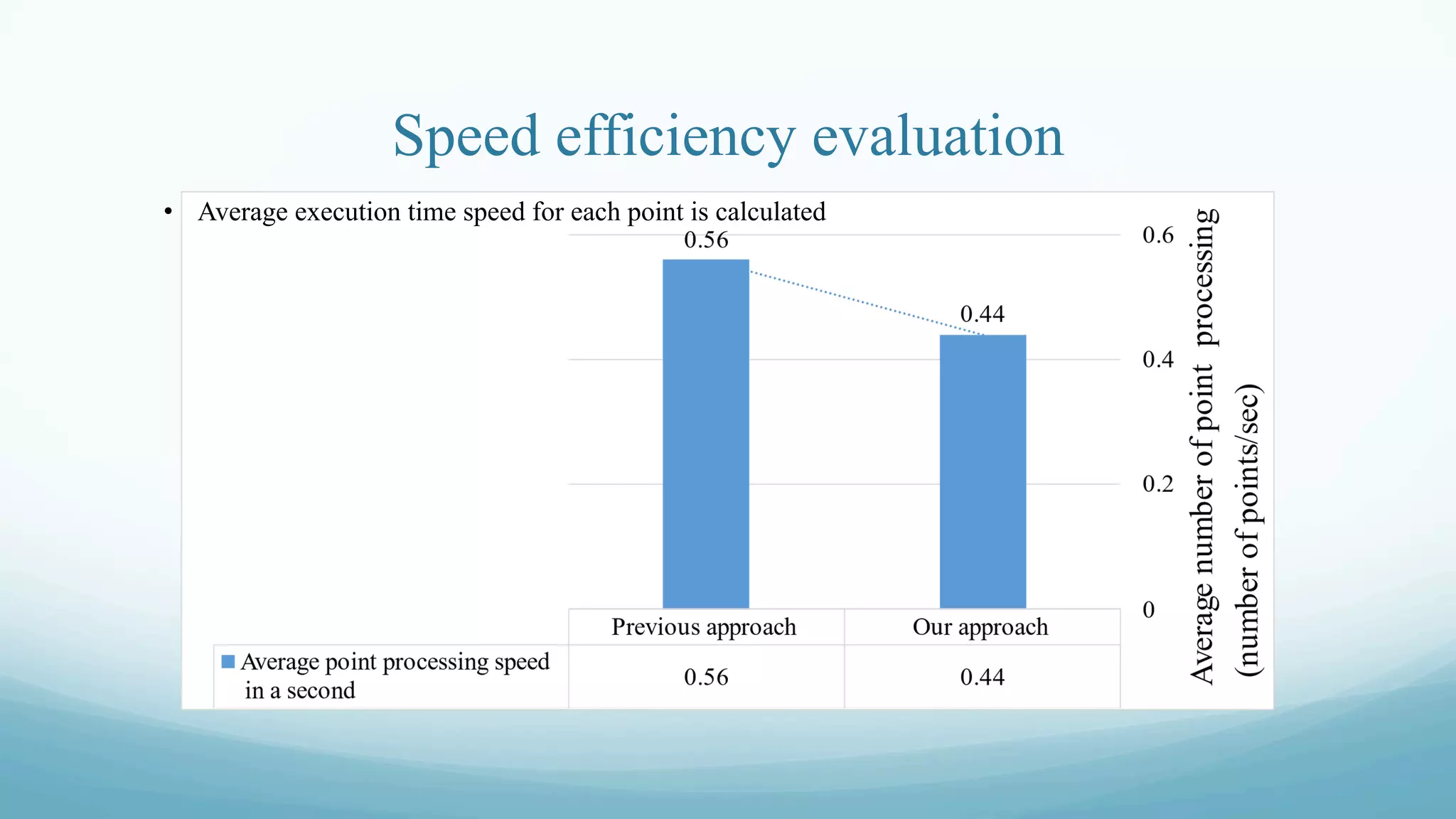 Speed efficiency evaluation

• Average execution time speed for each point is calculated

0.56

0.44

0.6
0.4
0.2
0

Average number of point processing (number of points/sec)

| | Previous approach | Our approach |
|---|---|---|
| Average point processing speed in a second | 0.56 | 0.44 |